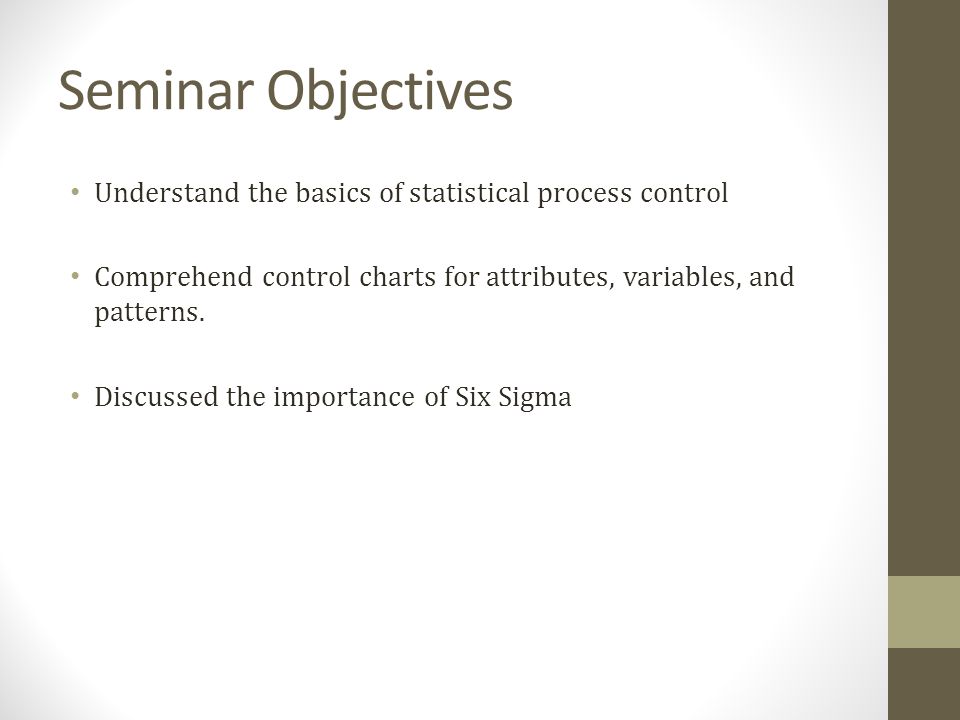 Seminar Objectives

• Understand the basics of statistical process control

• Comprehend control charts for attributes, variables, and patterns.

• Discussed the importance of Six Sigma